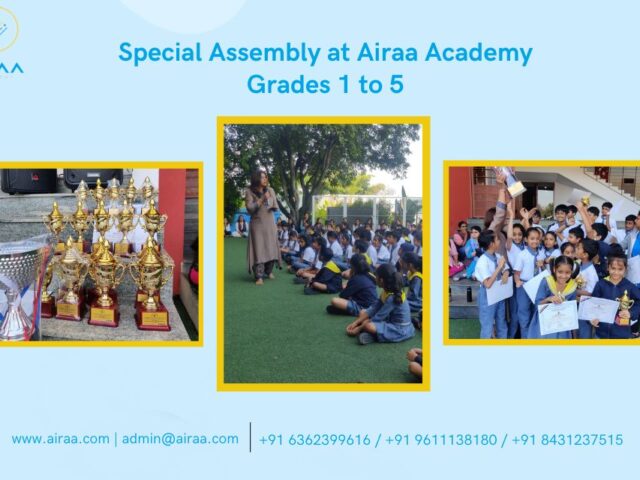 AA

Special Assembly at Airaa Academy
Grades 1 to 5

www.airaa.com | admin@airaa.com | +91 6362399616 / +91 9611138180 / +91 8431237515